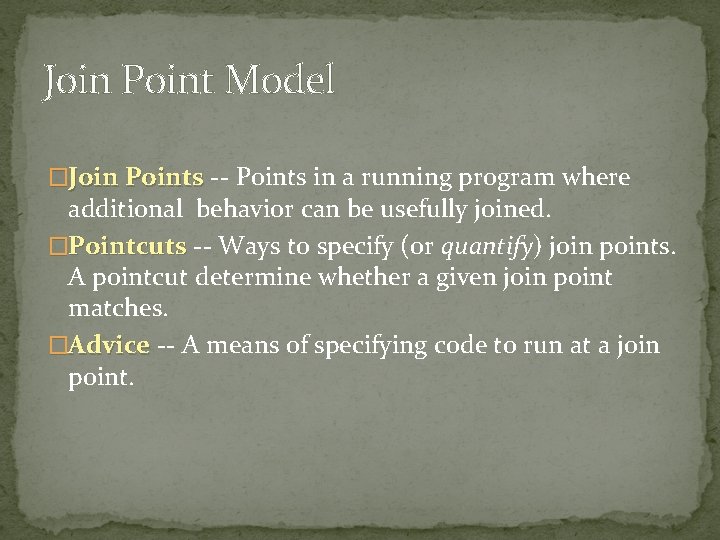 Join Point Model

□Join Points -- Points in a running program where additional behavior can be usefully joined.

□Pointcuts -- Ways to specify (or quantify) join points. A pointcut determine whether a given join point matches.

□Advice -- A means of specifying code to run at a join point.